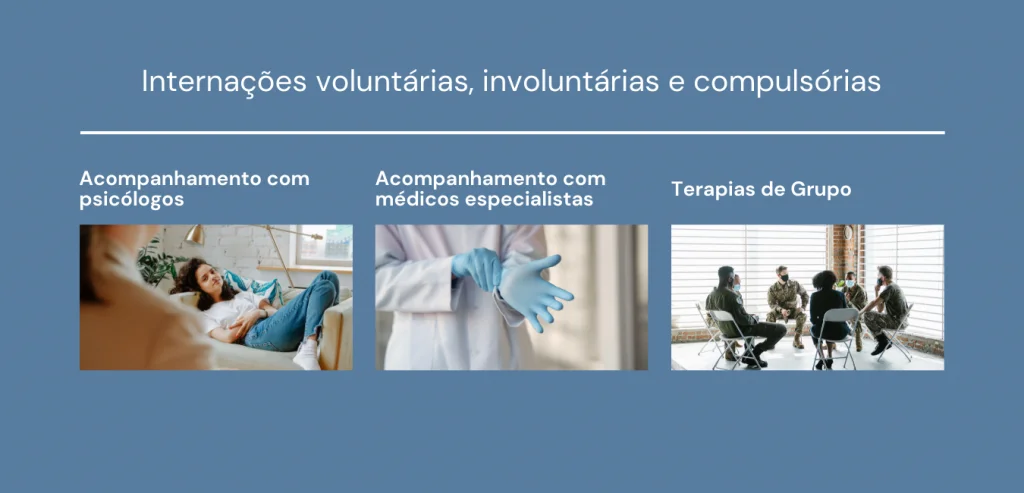 Internações voluntárias, involuntárias e compulsórias

Acompanhamento com psicólogos

Acompanhamento com médicos especialistas

Terapias de Grupo